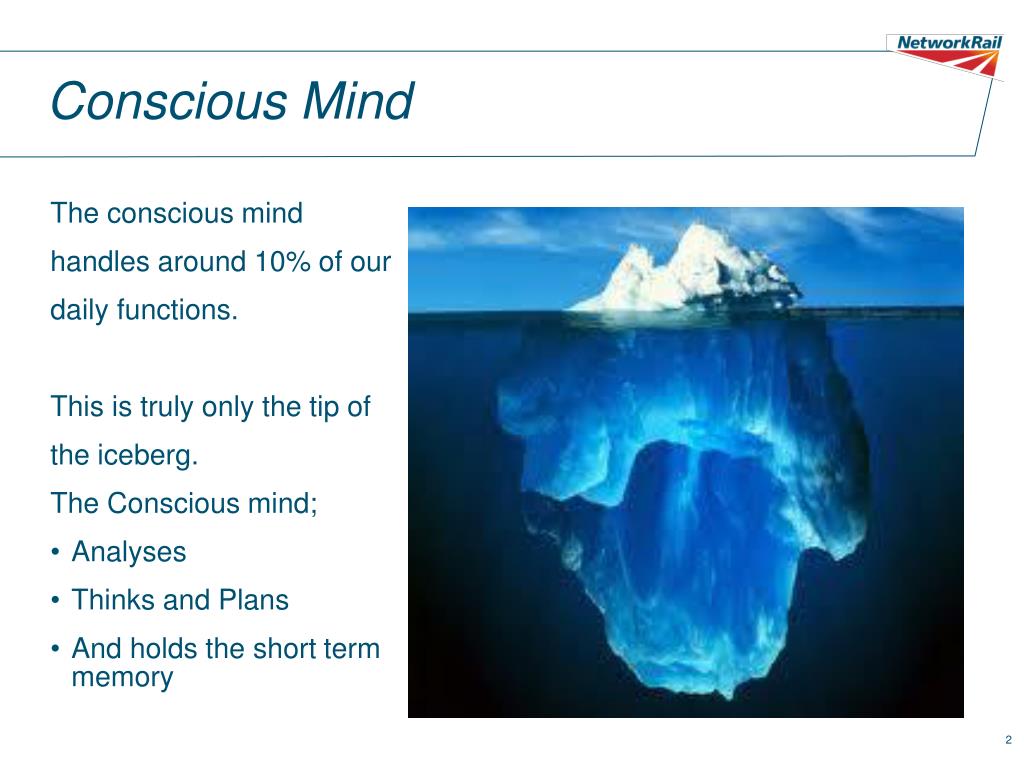 NetworkRail

Conscious Mind

The conscious mind handles around 10% of our daily functions.

This is truly only the tip of the iceberg.
The Conscious mind;
• Analyses
• Thinks and Plans
• And holds the short term memory

2